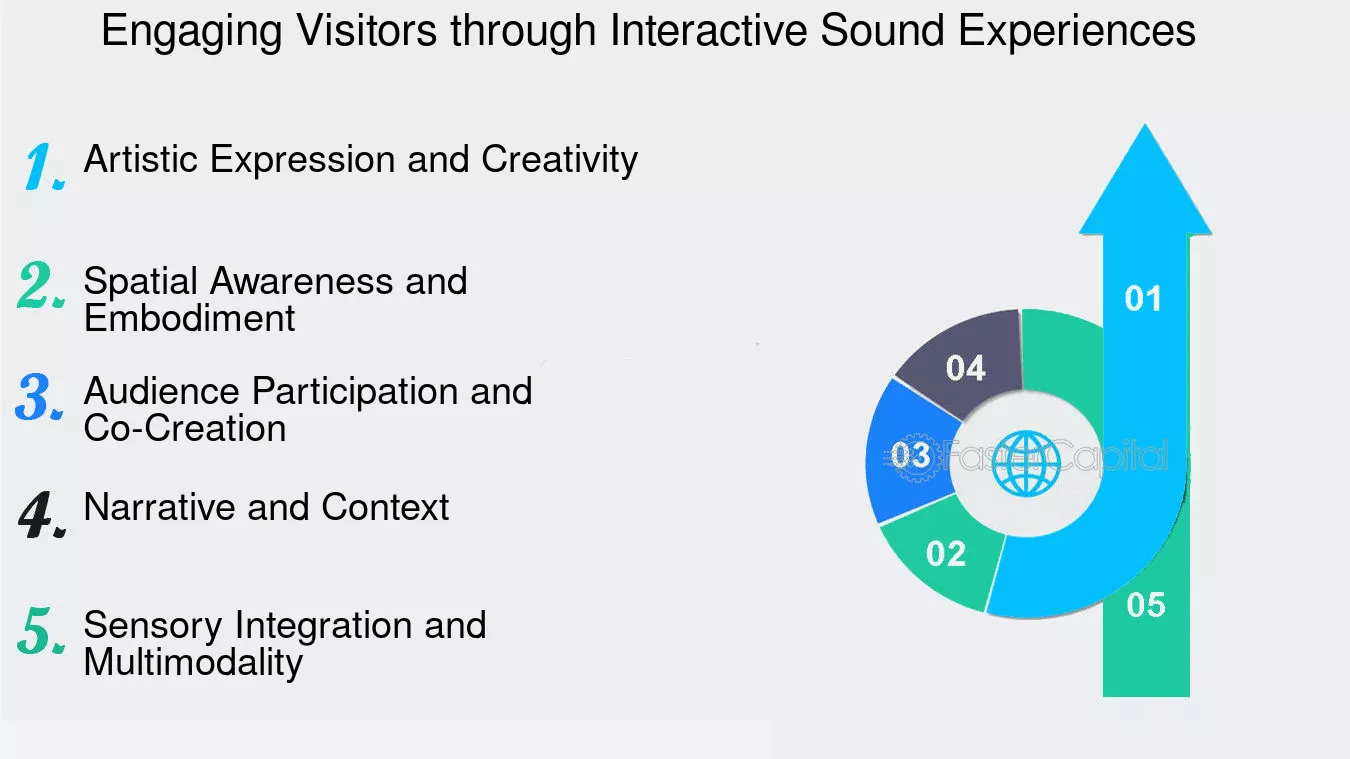 Engaging Visitors through Interactive Sound Experiences

1. Artistic Expression and Creativity

2. Spatial Awareness and Embodiment

3. Audience Participation and Co-Creation

4. Narrative and Context

5. Sensory Integration and Multimodality

01

04

03

FasterCapital

02

05